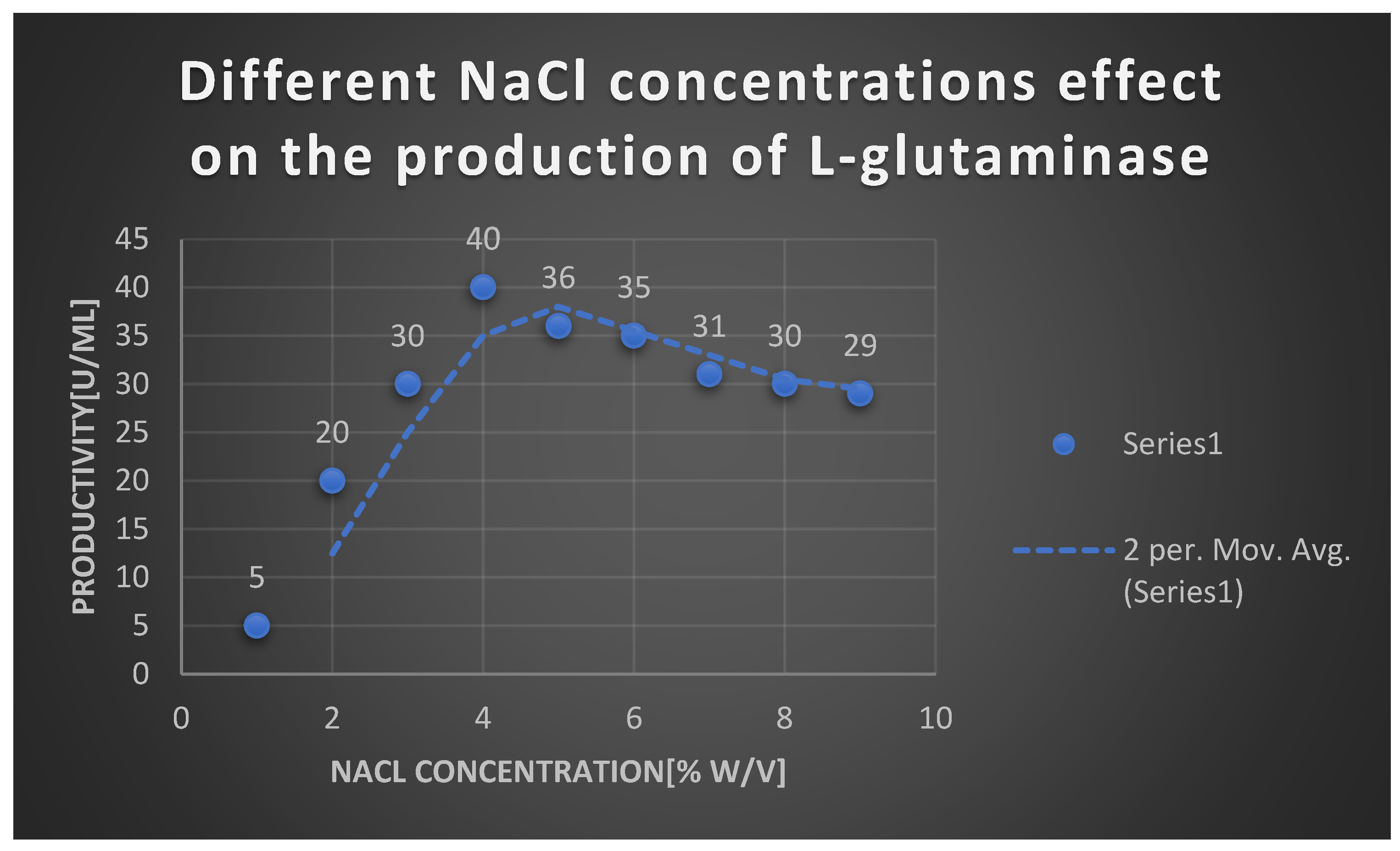 Different NaCl concentrations effect on the production of L-glutaminase

PRODUCTIVITY[U/ML]

45
40
35
30
25
20
15
10
5
0

5
20
30
40
36
35
31
30
29

0
2
4
6
8
10

NACL CONCENTRATION[% W/V]

Series1

2 per. Mov. Avg. (Series1)